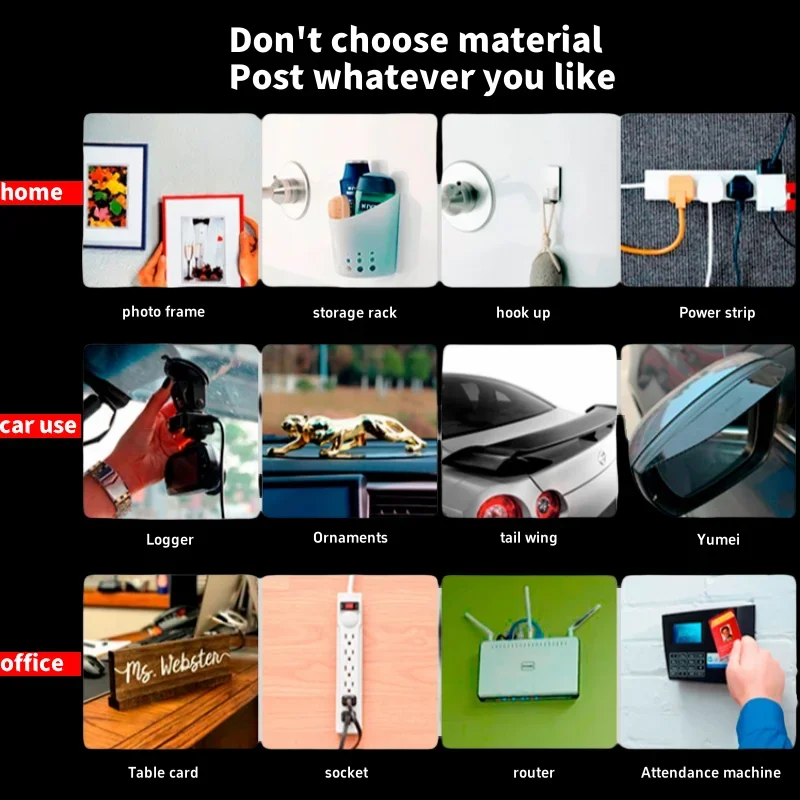 Don't choose material
Post whatever you like

home

photo frame

storage rack

hook up

Power strip

car use

Logger

Ornaments

tail wing

Yumei

office

Ms. Webster

Table card

socket

router

Attendance machine